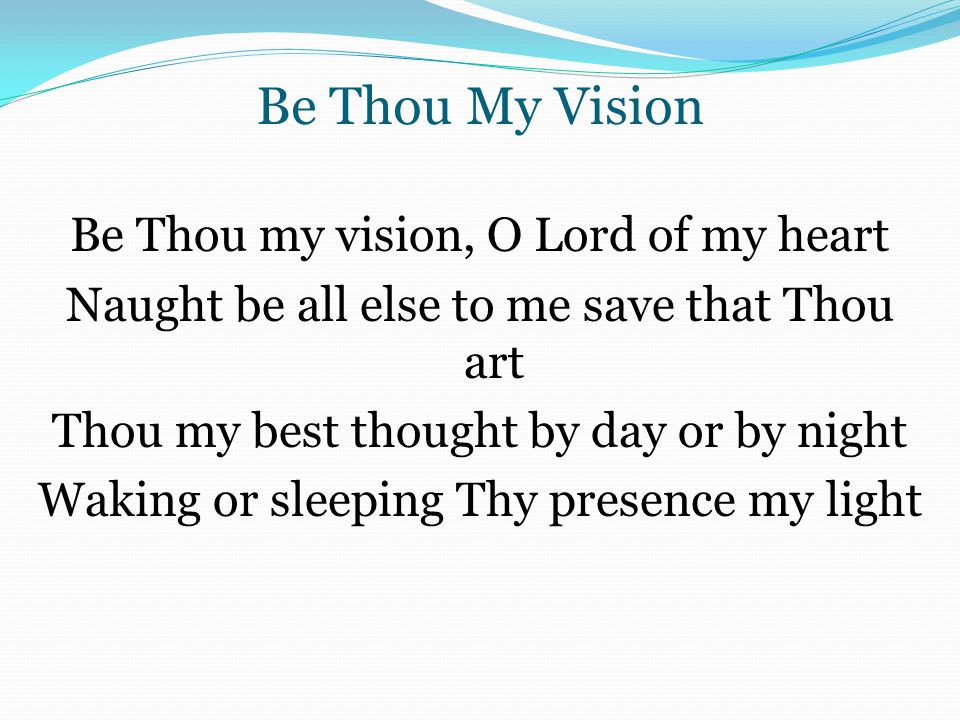 Be Thou My Vision

Be Thou my vision, O Lord of my heart
Naught be all else to me save that Thou art
Thou my best thought by day or by night
Waking or sleeping Thy presence my light